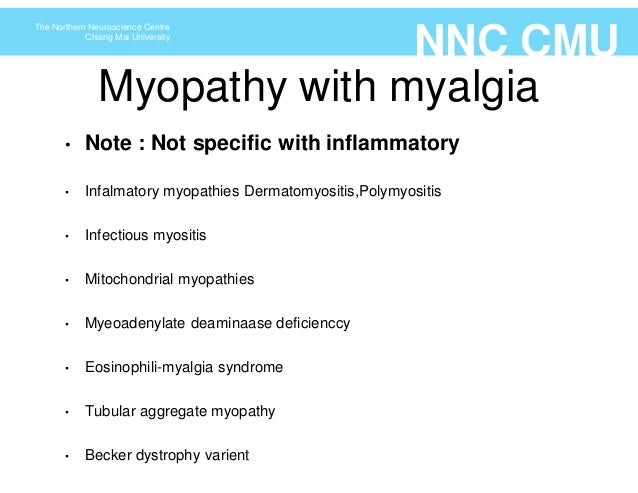 The Northern Neuroscience Centre
Chiang Mai University

NNC CMU

Myopathy with myalgia

• Note : Not specific with inflammatory

• Infalmatory myopathies Dermatomyositis,Polymyositis

• Infectious myositis

• Mitochondrial myopathies

• Myeoadenylate deaminaase deficienccy

• Eosinophili-myalgia syndrome

• Tubular aggregate myopathy

• Becker dystrophy varient